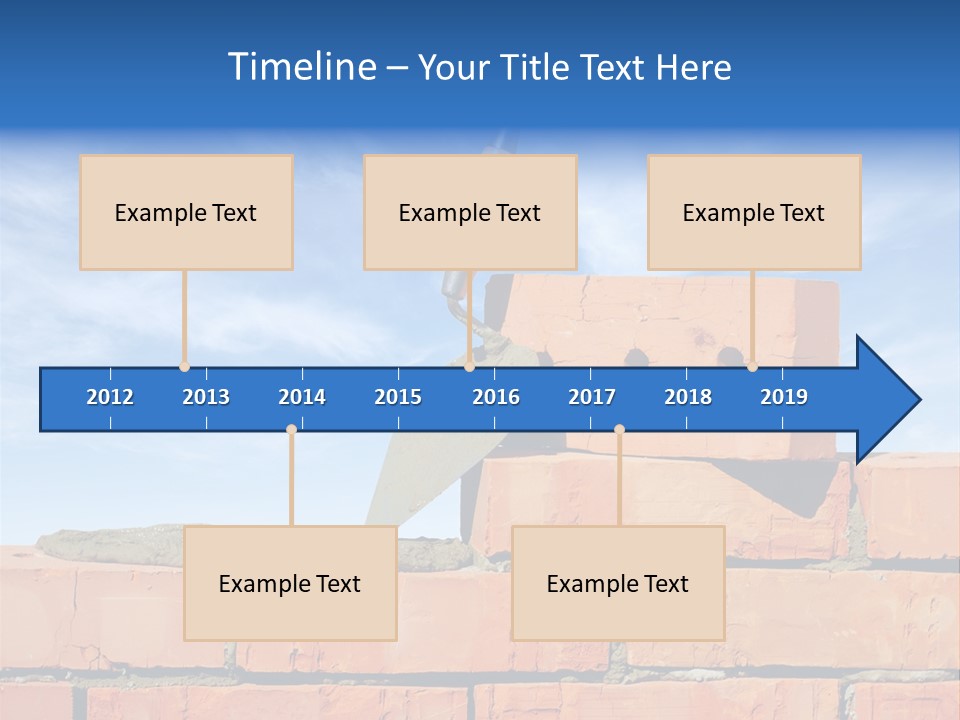 Timeline – Your Title Text Here

Example Text

Example Text

Example Text

2012 2013 2014 2015 2016 2017 2018 2019

Example Text

Example Text